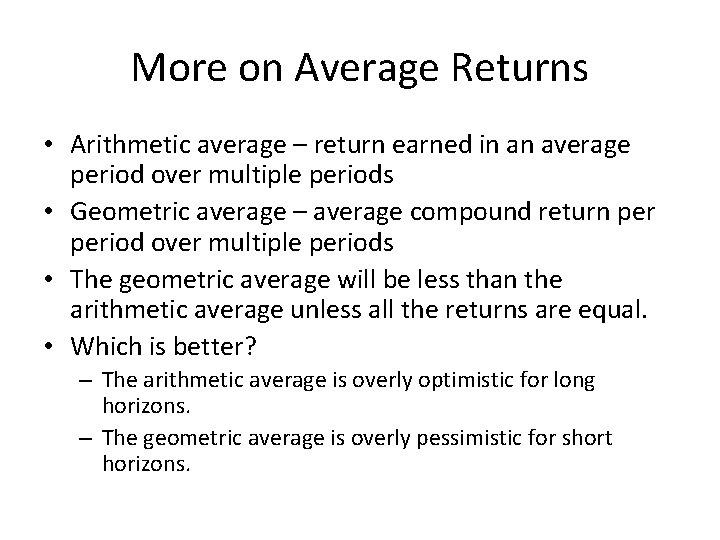 More on Average Returns

• Arithmetic average – return earned in an average period over multiple periods
• Geometric average – average compound return per period over multiple periods
• The geometric average will be less than the arithmetic average unless all the returns are equal.
• Which is better?
  – The arithmetic average is overly optimistic for long horizons.
  – The geometric average is overly pessimistic for short horizons.